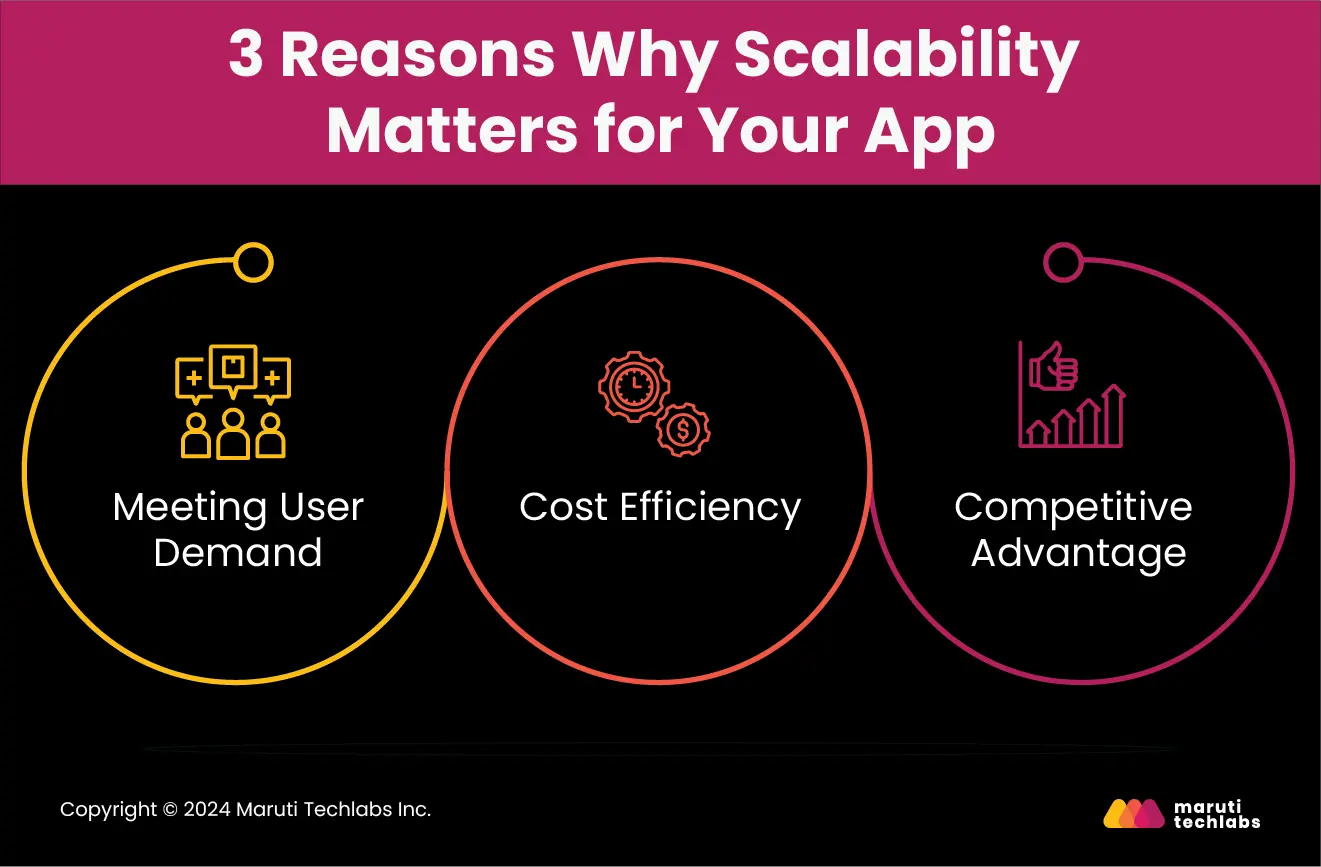 3 Reasons Why Scalability Matters for Your App

Meeting User Demand

Cost Efficiency

Competitive Advantage

Copyright © 2024 Maruti Techlabs Inc.

maruti techlabs